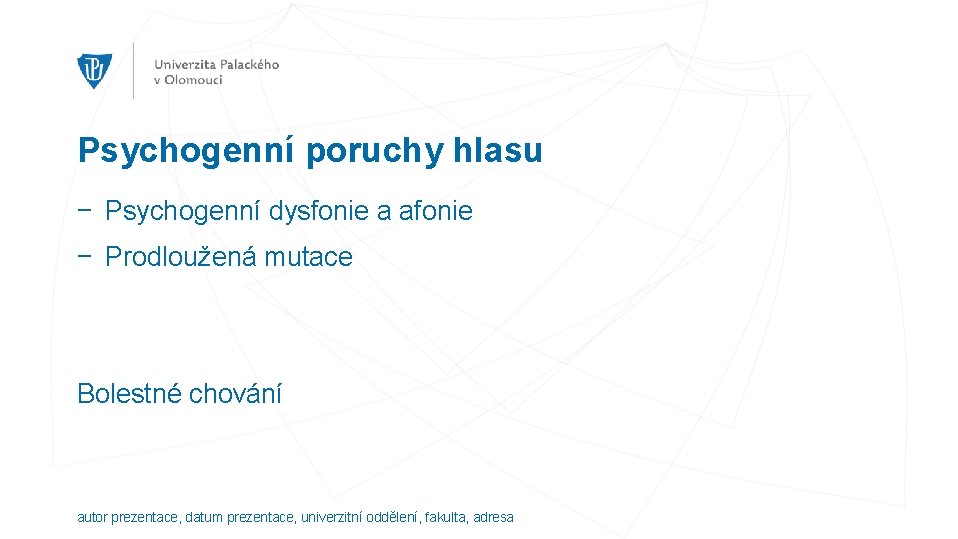 Univerzita Palackého v Olomouci

Psychogenní poruchy hlasu

− Psychogenní dysfonie a afonie

− Prodloužená mutace

Bolestné chování

autor prezentace, datum prezentace, univerzitní oddělení, fakulta, adresa